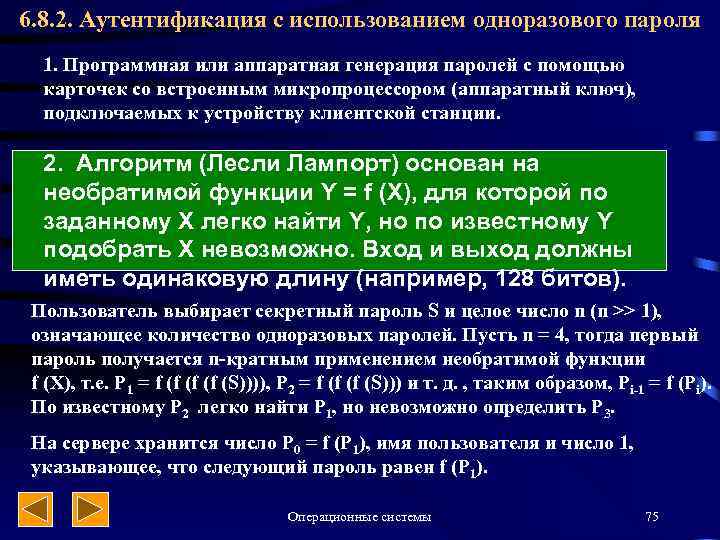 6.8.2. Аутентификация с использованием одноразового пароля

1. Программная или аппаратная генерация паролей с помощью карточек со встроенным микропроцессором (аппаратный ключ), подключаемых к устройству клиентской станции.

2. Алгоритм (Лесли Лампорт) основан на необратимой функции Y = f (X), для которой по заданному X легко найти Y, но по известному Y подобрать X невозможно. Вход и выход должны иметь одинаковую длину (например, 128 битов).

Пользователь выбирает секретный пароль S и целое число n (n >> 1), означающее количество одноразовых паролей. Пусть n = 4, тогда первый пароль получается n-кратным применением необратимой функции f (X), т.е. $P_1$ = f (f (f (f (S)))), $P_2$ = f (f (f (S))) и т. д. , таким образом, $P_{i-1}$ = f ($P_i$). По известному $P_2$ легко найти $P_1$, но невозможно определить $P_3$.

На сервере хранится число $P_0$ = f ($P_1$), имя пользователя и число 1, указывающее, что следующий пароль равен f ($P_1$).

Операционные системы

75